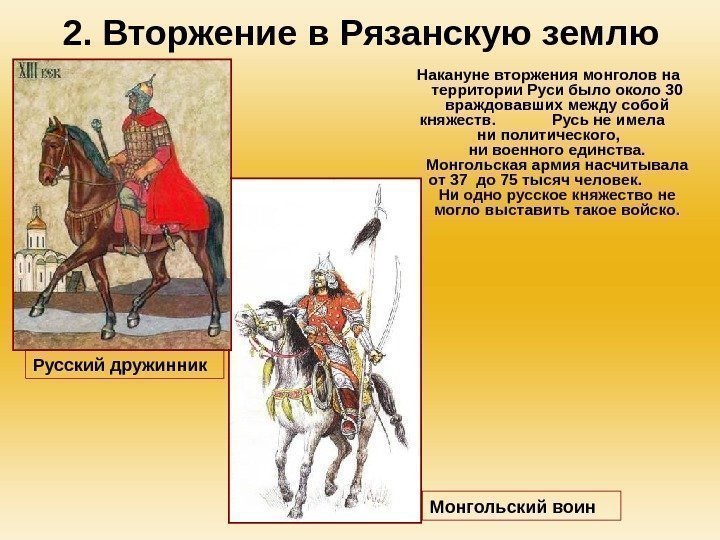 2. Вторжение в Рязанскую землю

XIII век

Накануне вторжения монголов на территории Руси было около 30 враждовавших между собой княжеств. Русь не имела ни политического, ни военного единства. Монгольская армия насчитывала от 37 до 75 тысяч человек. Ни одно русское княжество не могло выставить такое войско.

Русский дружинник

Монгольский воин